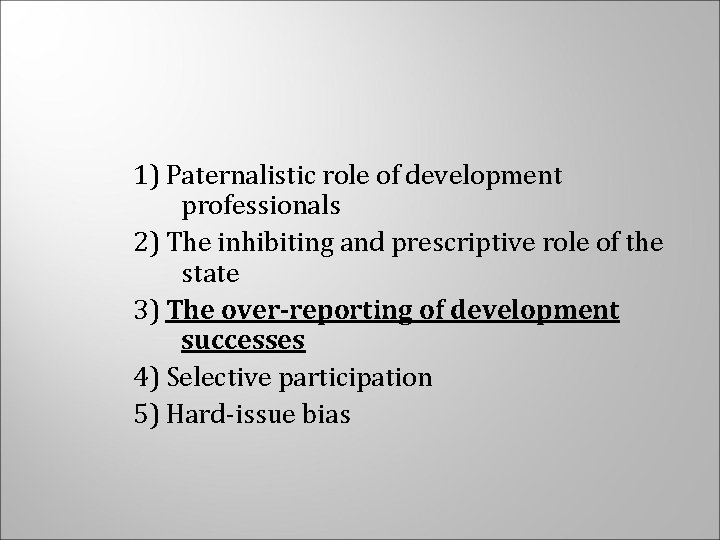 1) Paternalistic role of development professionals
2) The inhibiting and prescriptive role of the state
3) The over-reporting of development successes
4) Selective participation
5) Hard-issue bias